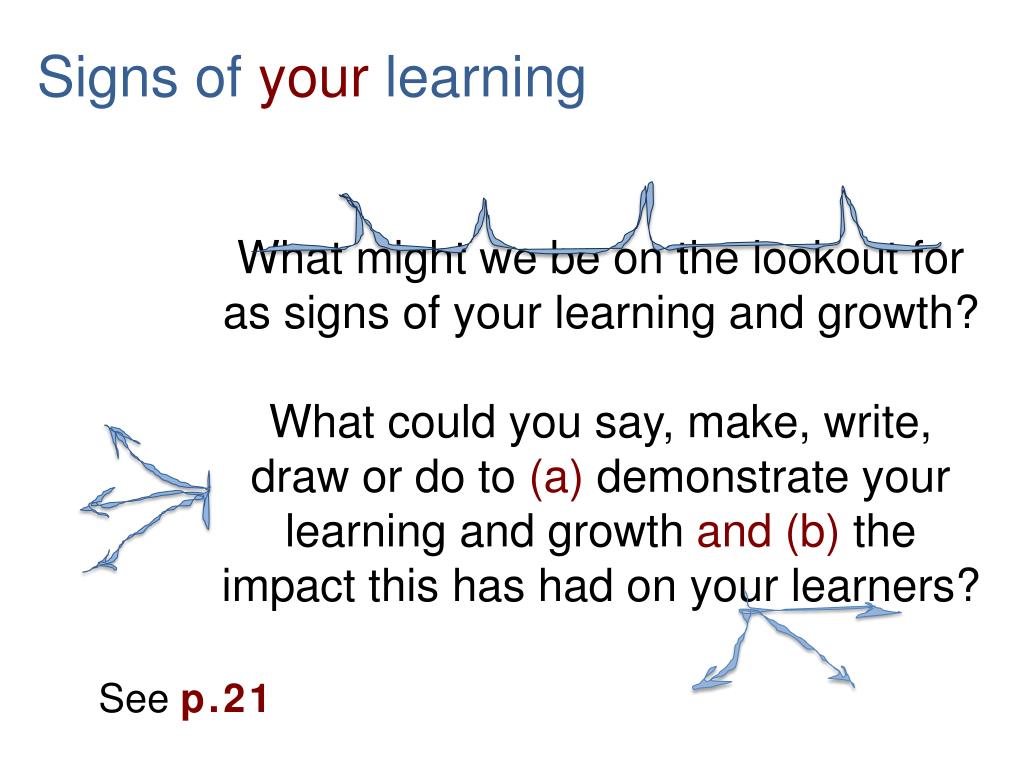 Signs of your learning

What might we be on the lookout for as signs of your learning and growth?

What could you say, make, write, draw or do to (a) demonstrate your learning and growth and (b) the impact this has had on your learners?

See p.21